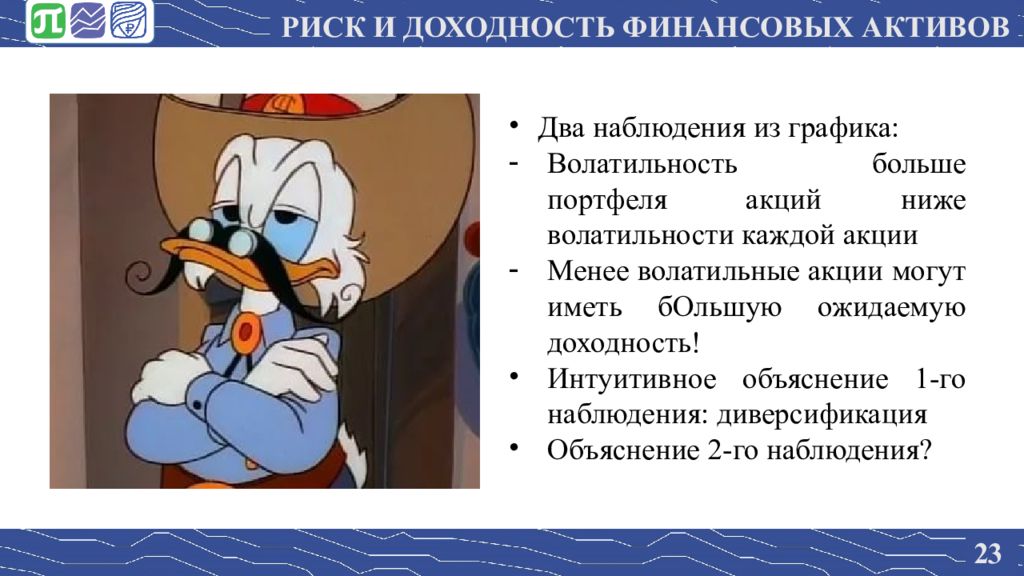 РИСК И ДОХОДНОСТЬ ФИНАНСОВЫХ АКТИВОВ

• Два наблюдения из графика:
- Волатильность больше портфеля акций ниже волатильности каждой акции
- Менее волатильные акции могут иметь бОльшую ожидаемую доходность!
• Интуитивное объяснение 1-го наблюдения: диверсификация
• Объяснение 2-го наблюдения?

23